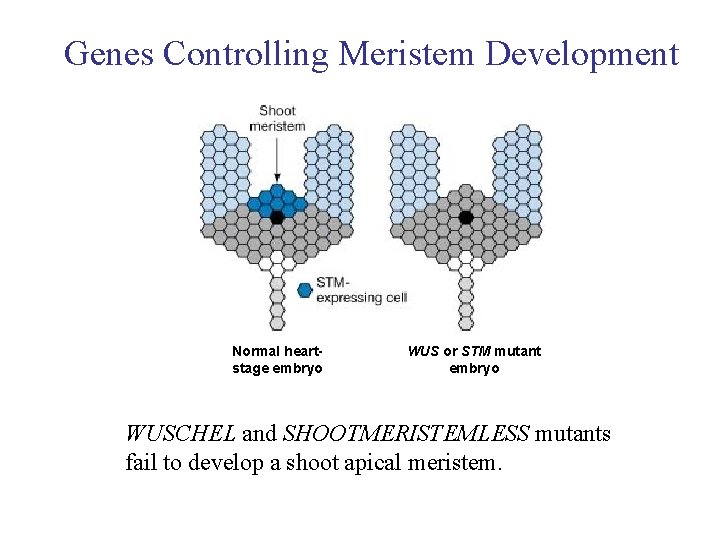 Genes Controlling Meristem Development

Shoot meristem

STM-expressing cell

Normal heart-stage embryo

WUS or STM mutant embryo

WUSCHEL and SHOOTMERISTEMLESS mutants fail to develop a shoot apical meristem.